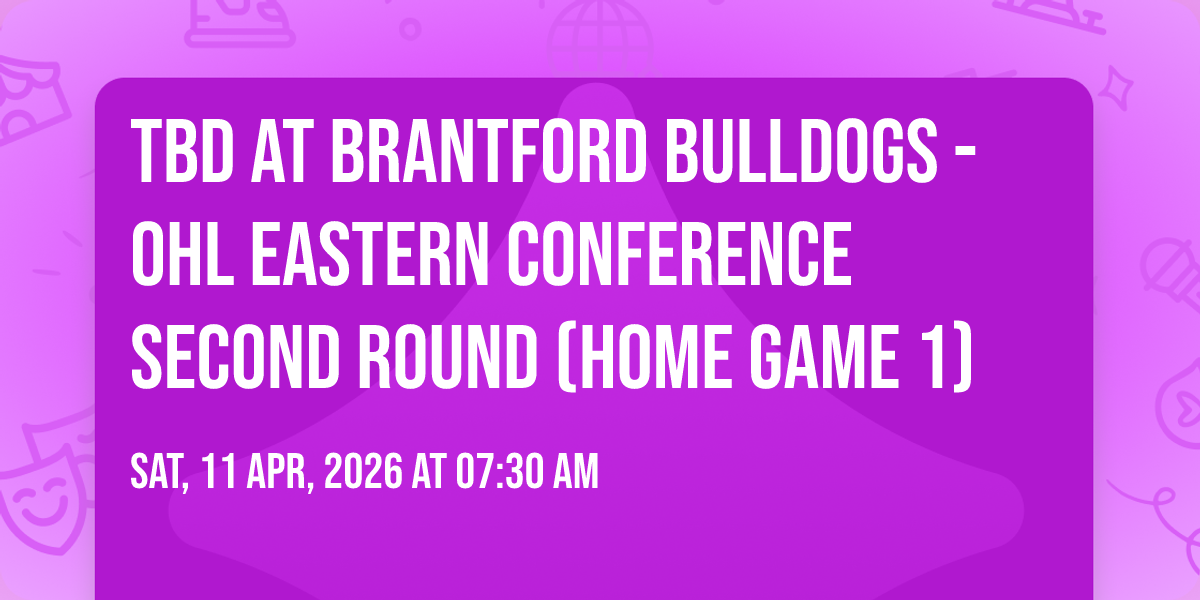 TBD AT BRANTFORD BULLDOGS - OHL EASTERN CONFERENCE SECOND ROUND (HOME GAME 1)

SAT, 11 APR, 2026 AT 07:30 AM